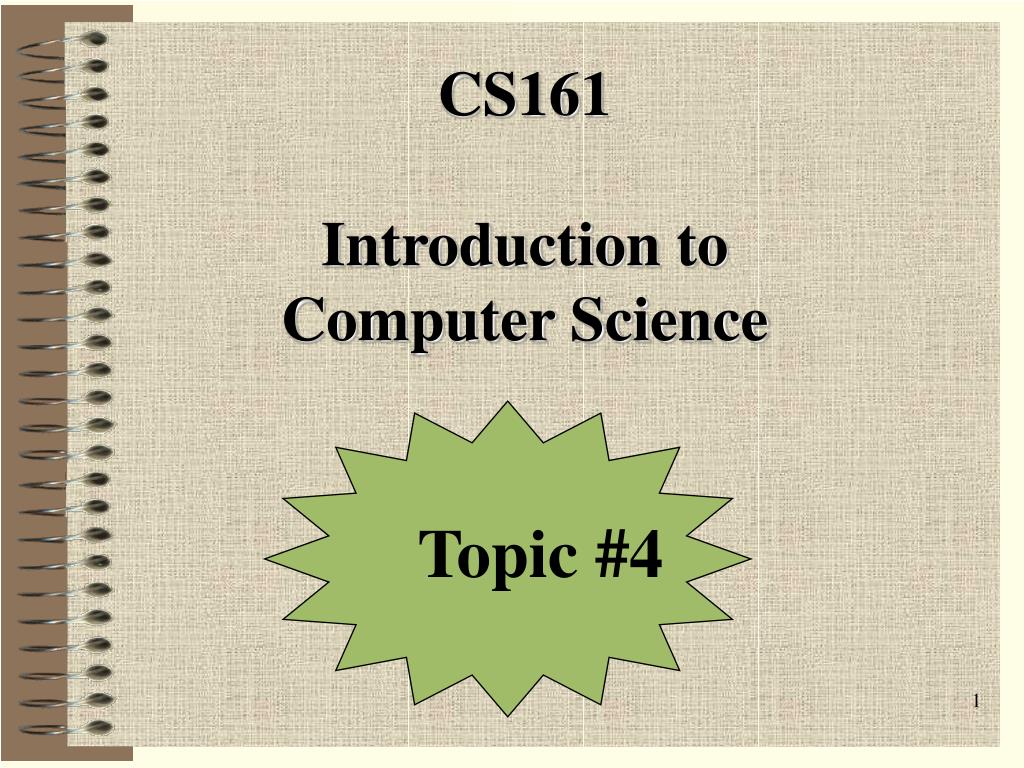 CS161

Introduction to Computer Science

Topic #4

1